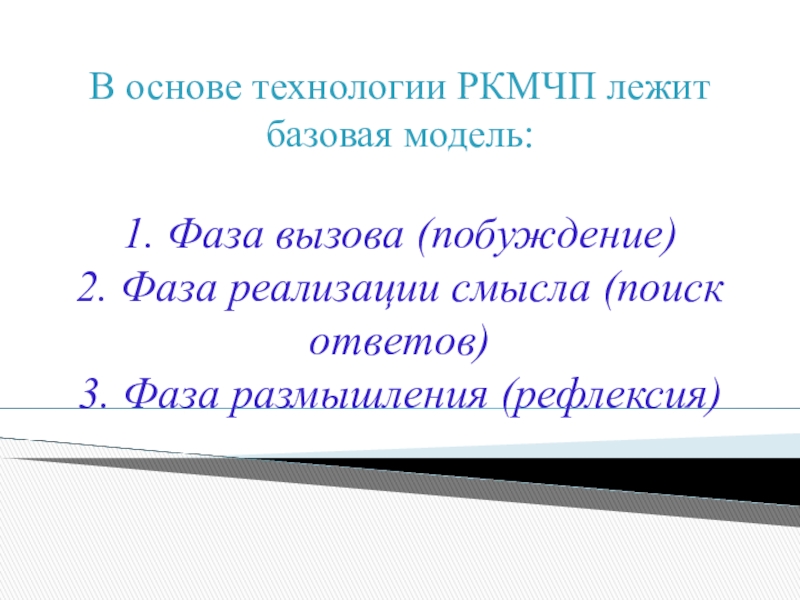 В основе технологии РКМЧП лежит базовая модель:

1. Фаза вызова (побуждение)
2. Фаза реализации смысла (поиск ответов)
3. Фаза размышления (рефлексия)